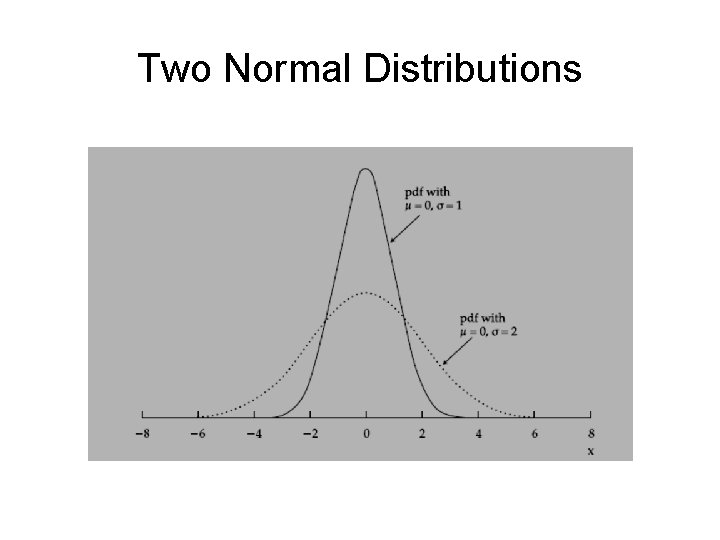 Two Normal Distributions

pdf with
$\mu = 0, \sigma = 1$

pdf with
$\mu = 0, \sigma = 2$

−8 −6 −4 −2 0 2 4 6 8
x